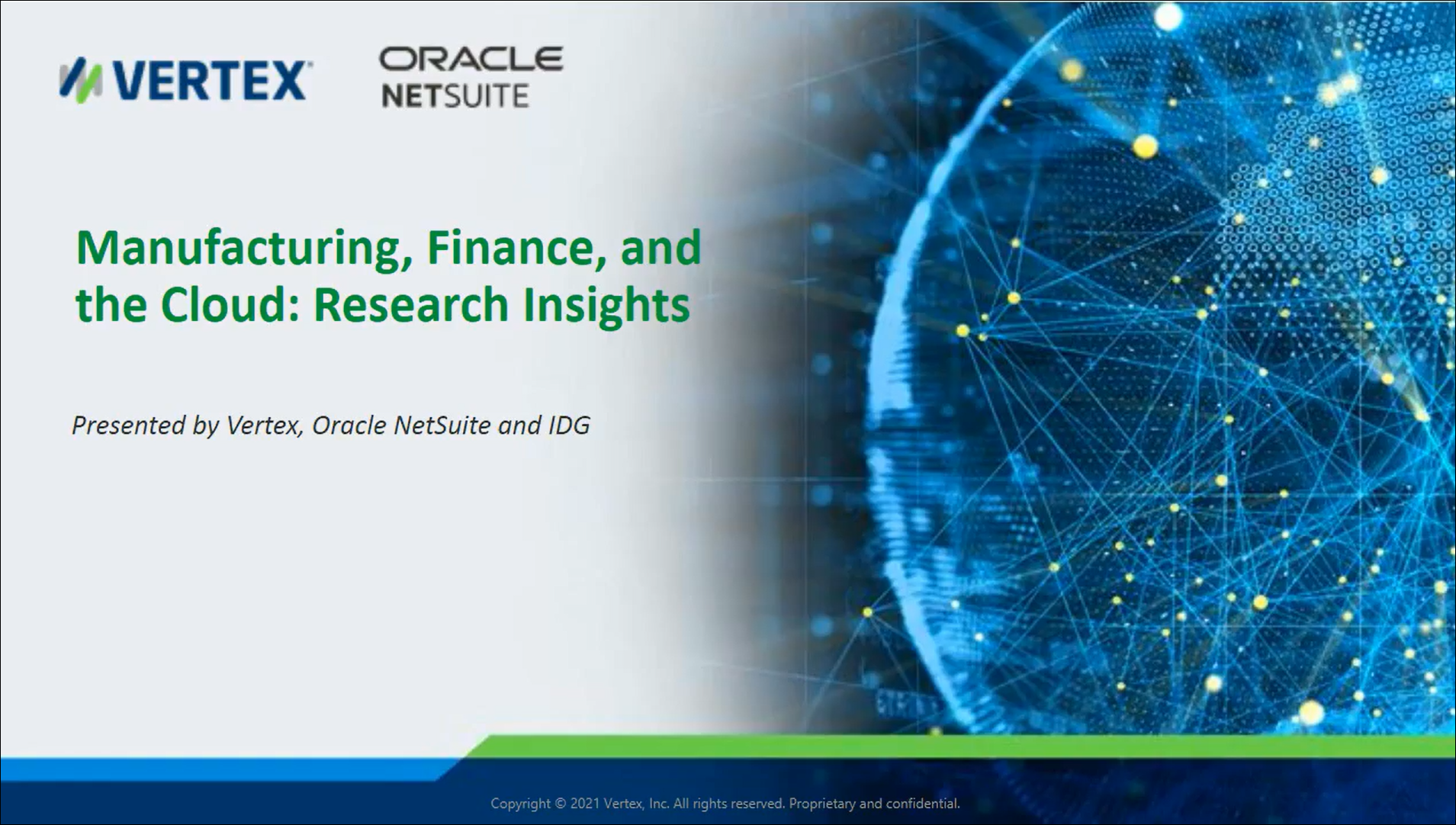 VERTEX

ORACLE
NETSUITE

Manufacturing, Finance, and the Cloud: Research Insights

Presented by Vertex, Oracle NetSuite and IDG

Copyright © 2021 Vertex, Inc. All rights reserved. Proprietary and confidential.